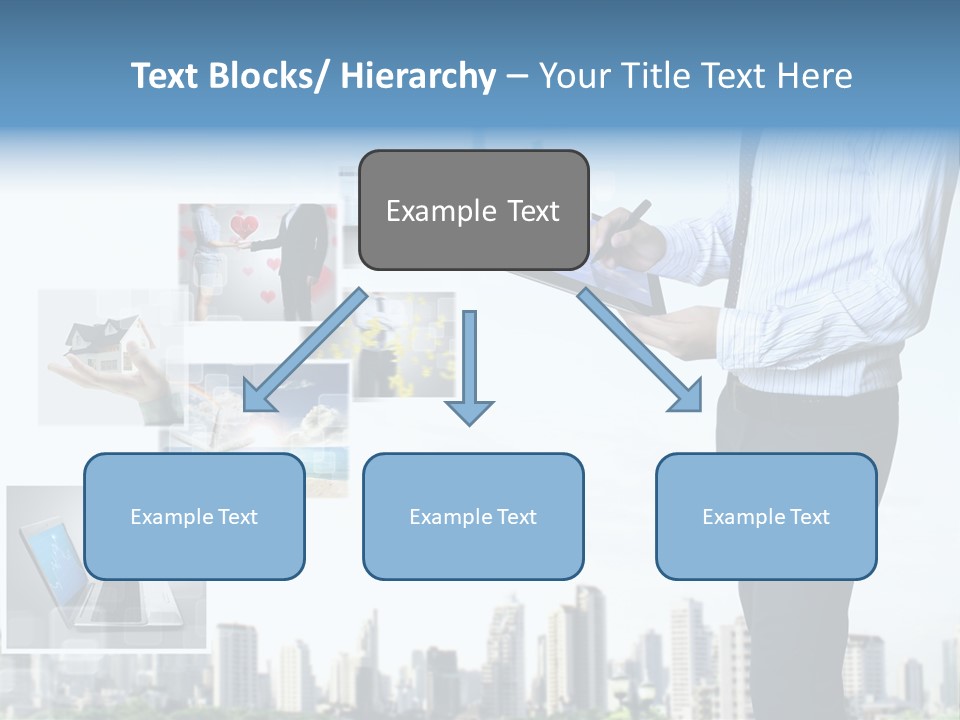 Text Blocks/ Hierarchy – Your Title Text Here

Example Text

Example Text

Example Text

Example Text